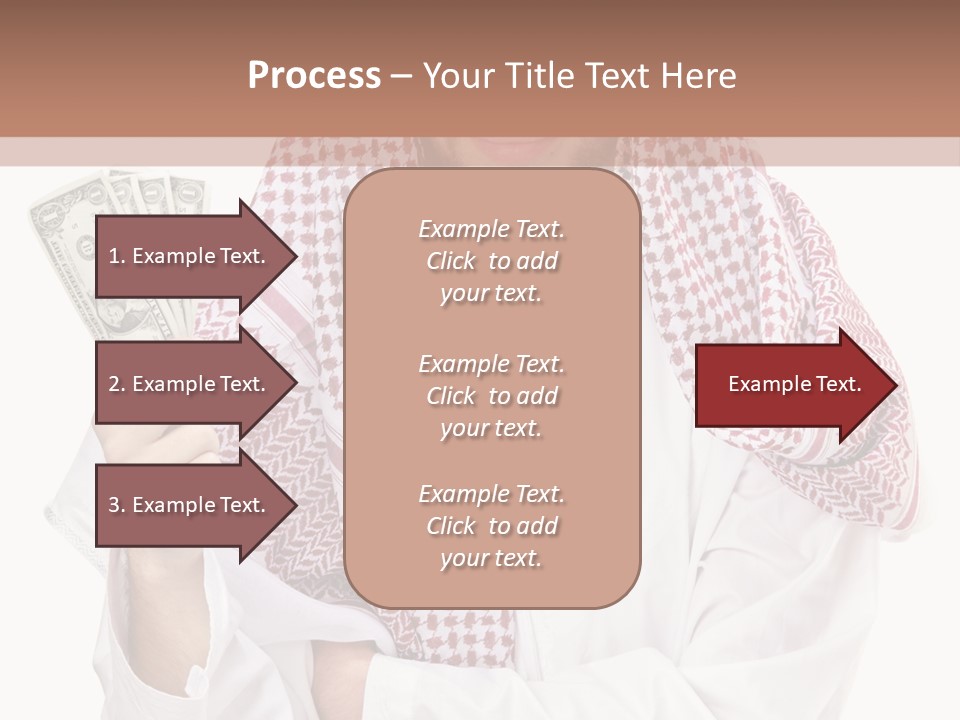 Process – Your Title Text Here

1. Example Text.

2. Example Text.

3. Example Text.

Example Text. Click to add your text.

Example Text. Click to add your text.

Example Text. Click to add your text.

Example Text.